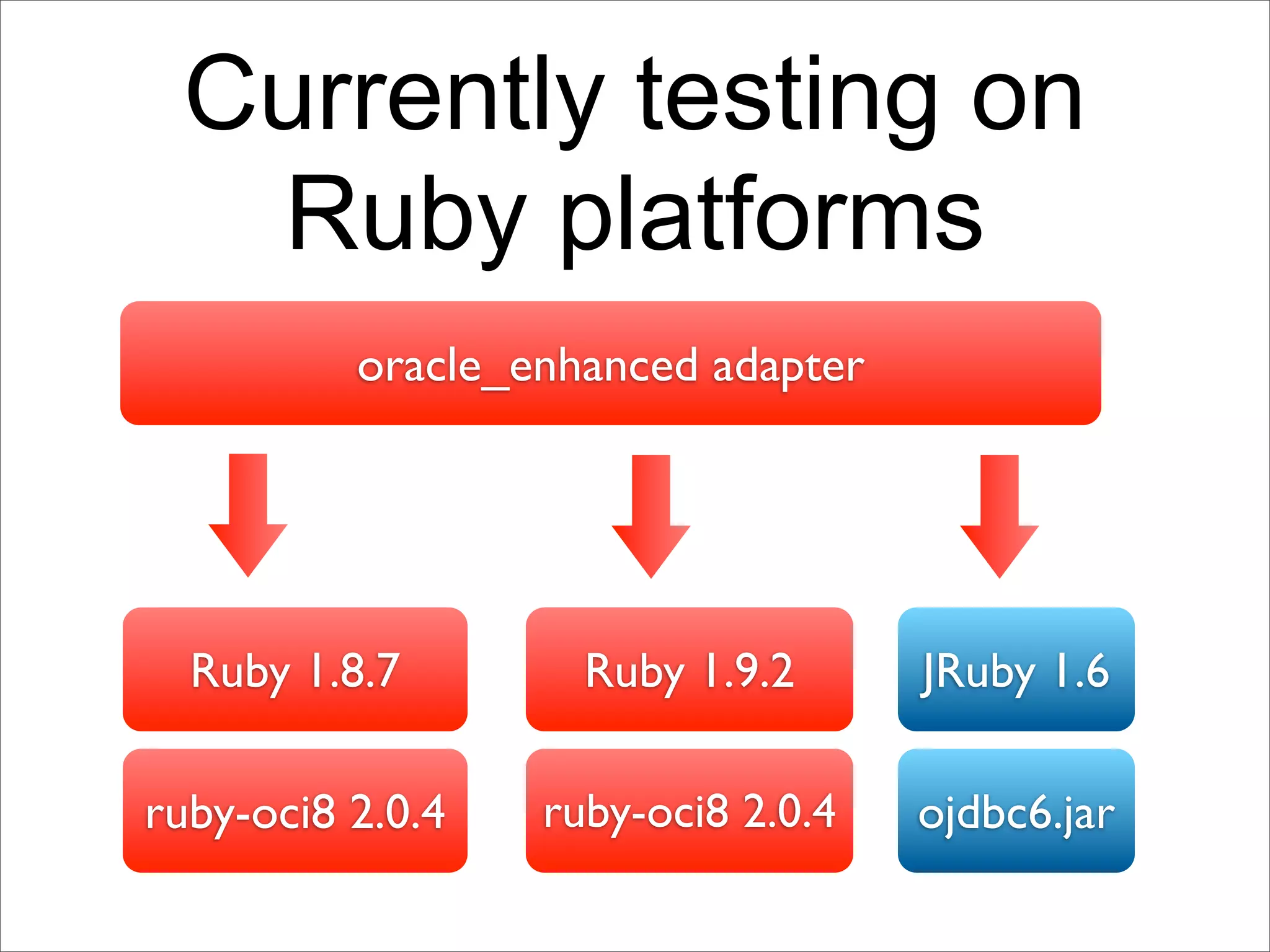 Currently testing on Ruby platforms

oracle_enhanced adapter

Ruby 1.8.7

ruby-oci8 2.0.4

Ruby 1.9.2

ruby-oci8 2.0.4

JRuby 1.6

ojdbc6.jar